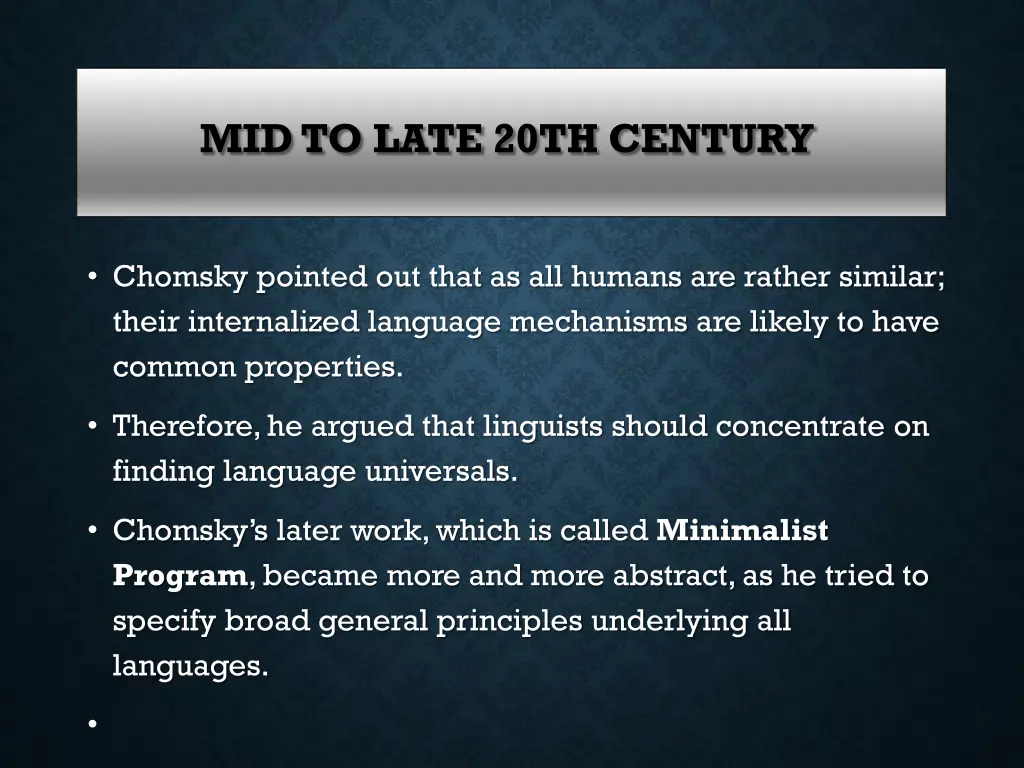 MID TO LATE 20TH CENTURY

• Chomsky pointed out that as all humans are rather similar; their internalized language mechanisms are likely to have common properties.

• Therefore, he argued that linguists should concentrate on finding language universals.

• Chomsky's later work, which is called Minimalist Program, became more and more abstract, as he tried to specify broad general principles underlying all languages.

•